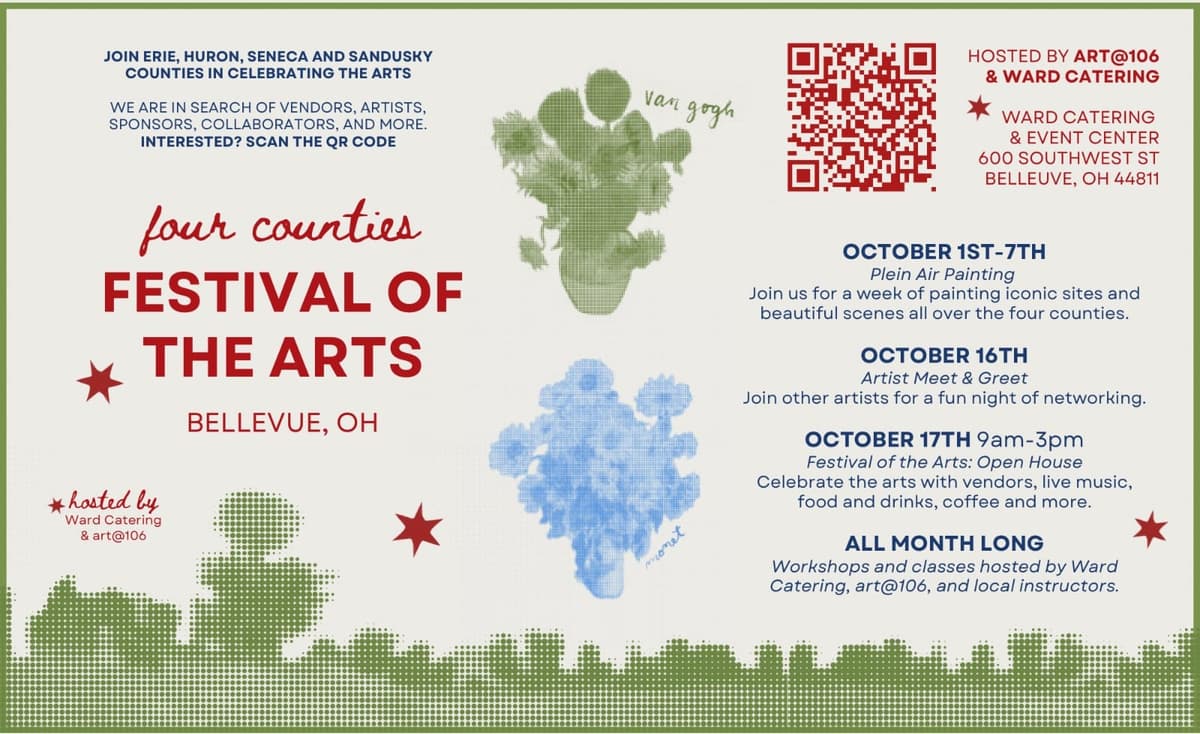 JOIN ERIE, HURON, SENECA AND SANDUSKY COUNTIES IN CELEBRATING THE ARTS

WE ARE IN SEARCH OF VENDORS, ARTISTS, SPONSORS, COLLABORATORS, AND MORE. INTERESTED? SCAN THE QR CODE

four counties
FESTIVAL OF THE ARTS

BELLEVUE, OH

hosted by
Ward Catering
& art@106

Van gogh

monet

HOSTED BY ART@106
& WARD CATERING

WARD CATERING
& EVENT CENTER
600 SOUTHWEST ST
BELLEUVE, OH 44811

OCTOBER 1ST-7TH
Plein Air Painting
Join us for a week of painting iconic sites and beautiful scenes all over the four counties.

OCTOBER 16TH
Artist Meet & Greet
Join other artists for a fun night of networking.

OCTOBER 17TH 9am-3pm
Festival of the Arts: Open House
Celebrate the arts with vendors, live music, food and drinks, coffee and more.

ALL MONTH LONG
Workshops and classes hosted by Ward Catering, art@106, and local instructors.